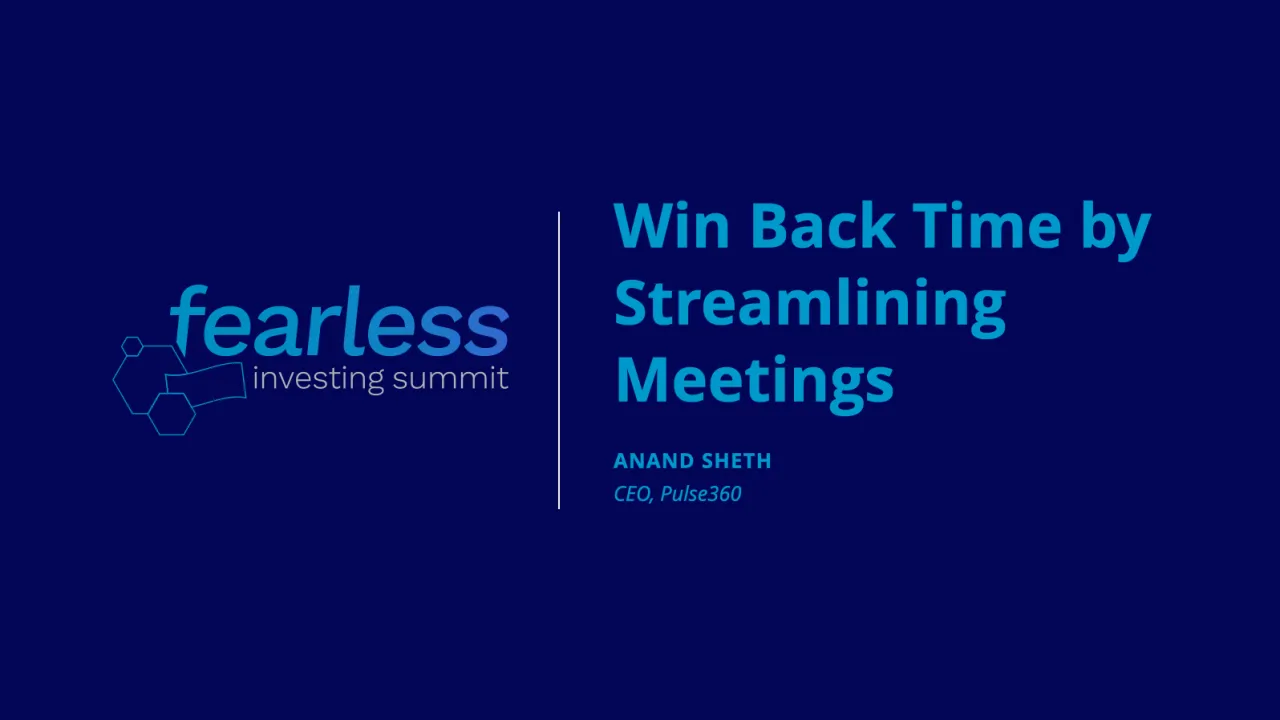 fearless
investing summit

Win Back Time by Streamlining Meetings

ANAND SHETH
CEO, Pulse360